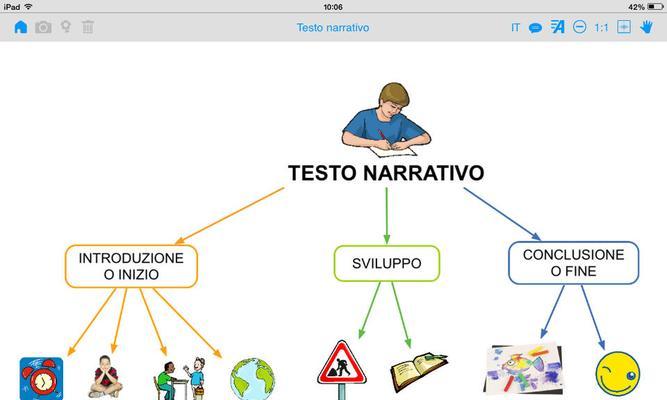 iPad
10:06
42%

Testo narrativo

IT 1:1

TESTO NARRATIVO

INTRODUZIONE O INIZIO

SVILUPPO

CONCLUSIONE O FINE